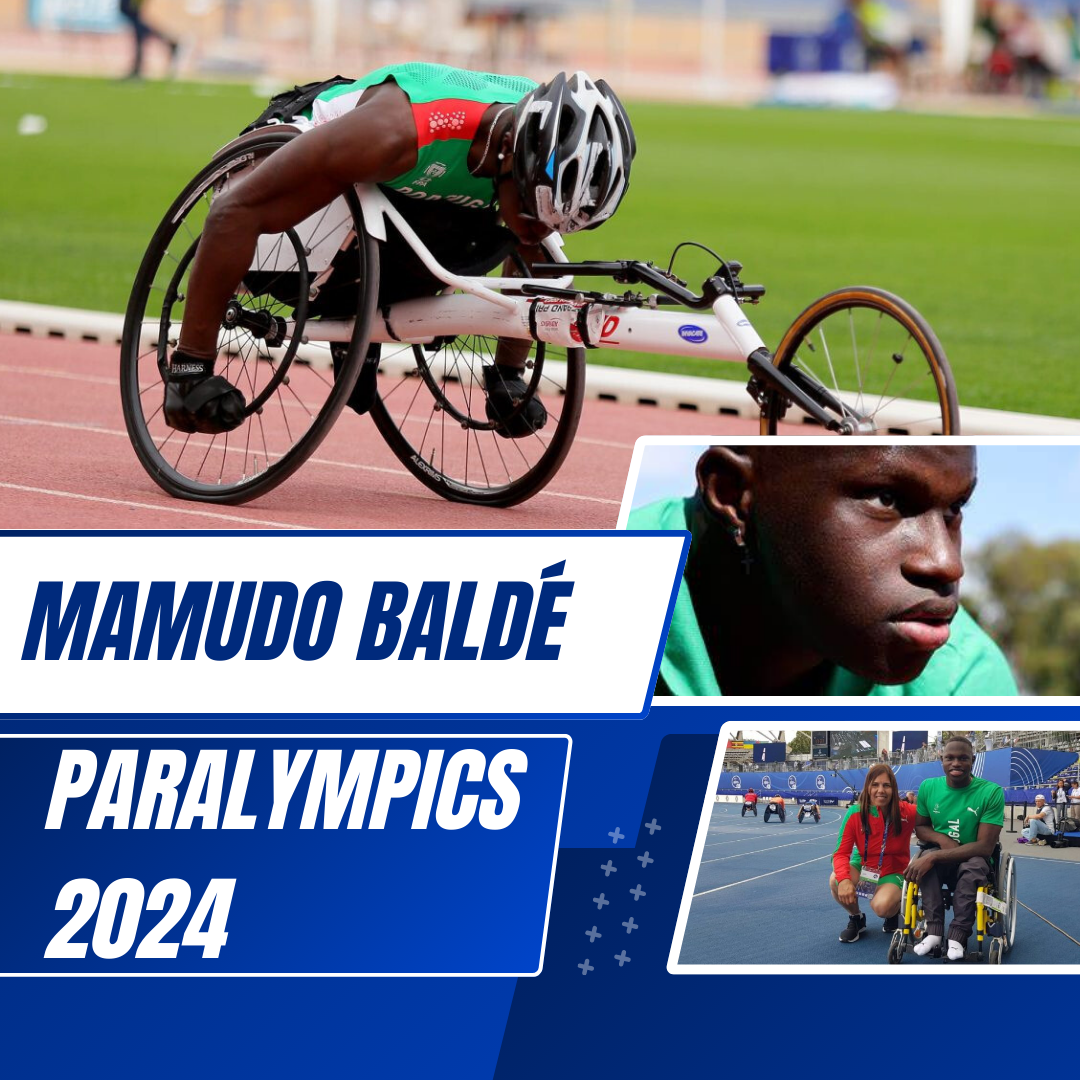 MAMUDO BALDÉ

PARALYMPICS 2024